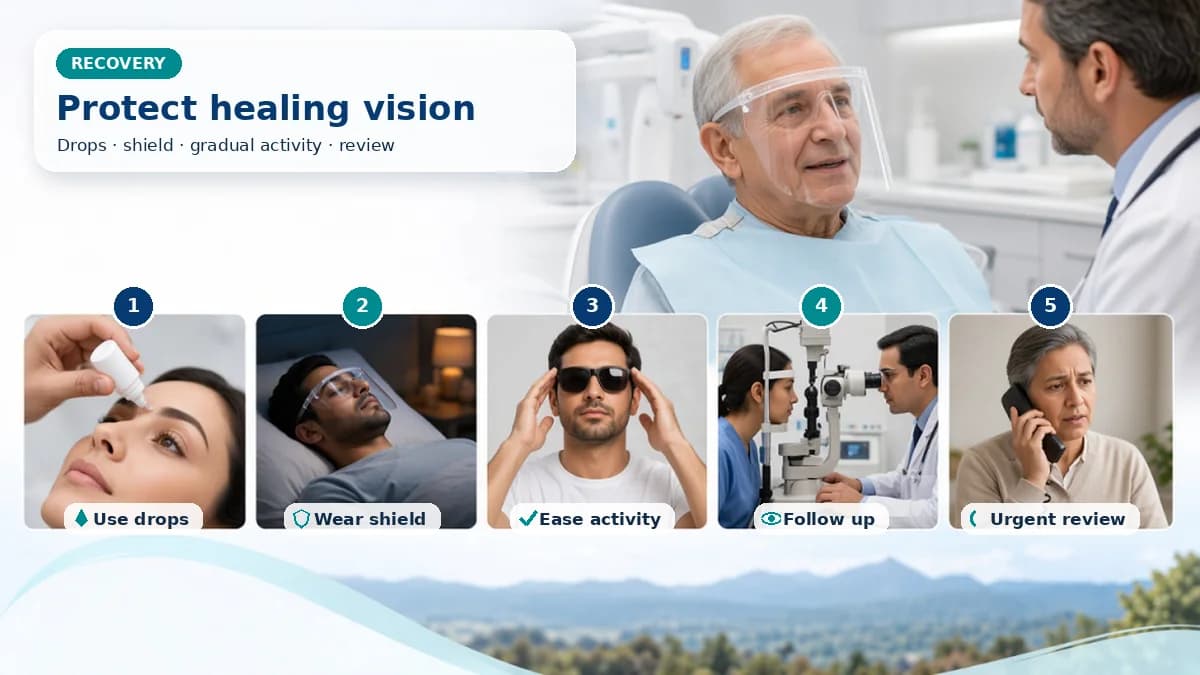 RECOVERY

Protect healing vision

Drops · shield · gradual activity · review

1
Use drops

2
Wear shield

3
Ease activity

4
Follow up

5
Urgent review